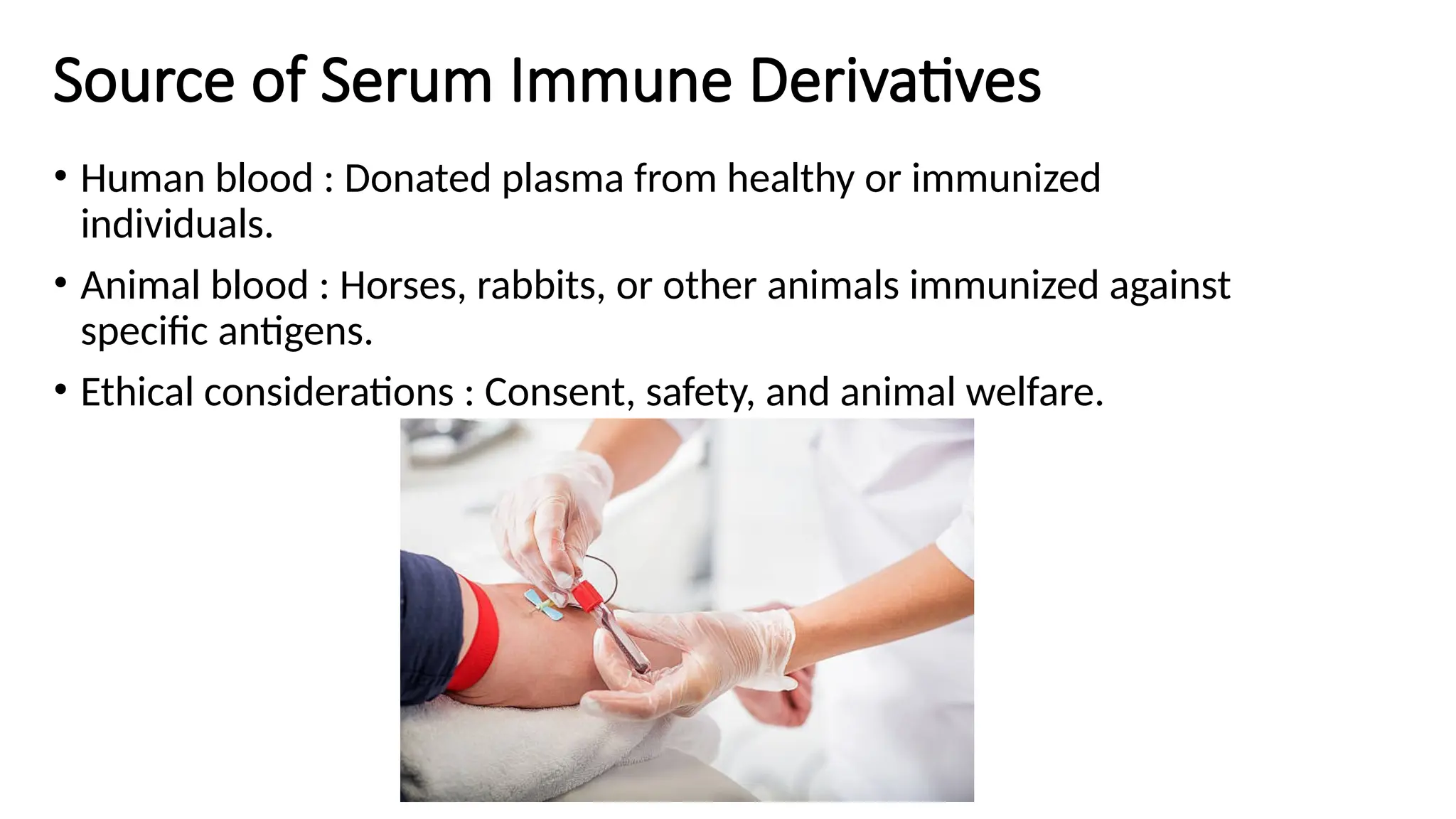 Source of Serum Immune Derivatives

• Human blood : Donated plasma from healthy or immunized individuals.

• Animal blood : Horses, rabbits, or other animals immunized against specific antigens.

• Ethical considerations : Consent, safety, and animal welfare.